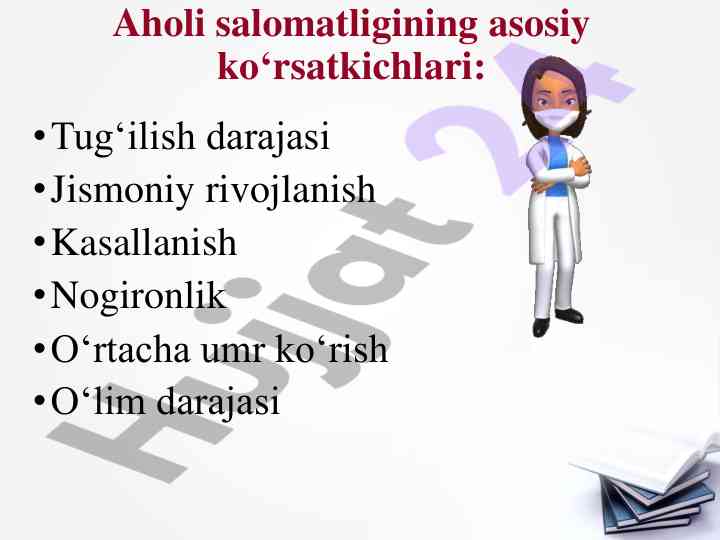 Aholi salomatligining asosiy ko‘rsatkichlari:

• Tug‘ilish darajasi
• Jismoniy rivojlanish
• Kasallanish
• Nogironlik
• O‘rtacha umr ko‘rish
• O‘lim darajasi

Hujjat 24